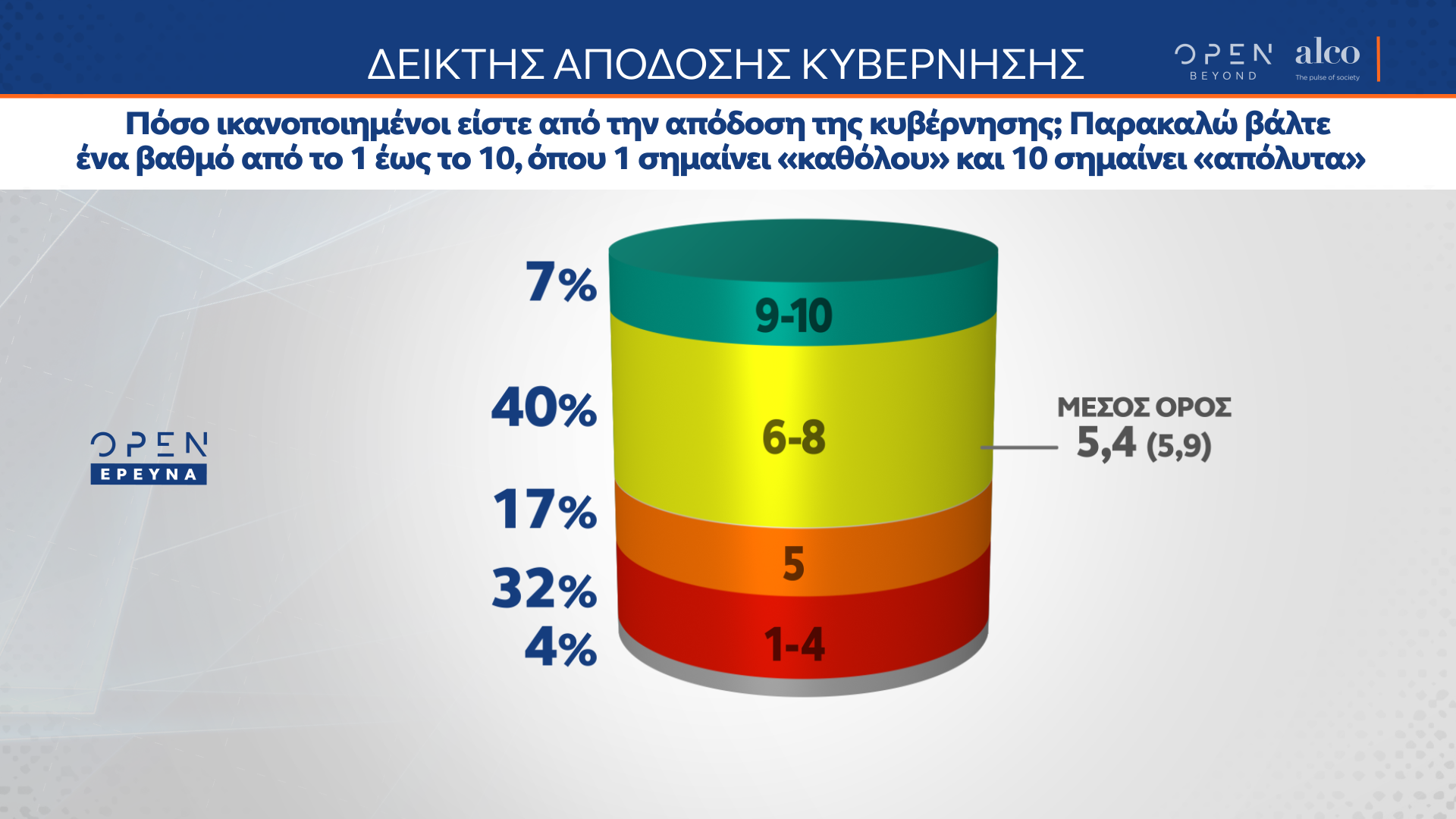 ΔΕΙΚΤΗΣ ΑΠΟΔΟΣΗΣ ΚΥΒΕΡΝΗΣΗΣ

OPEN BEYOND

alco
The pulse of society

Πόσο ικανοποιημένοι είστε από την απόδοση της κυβέρνησης; Παρακαλώ βάλτε ένα βαθμό από το 1 έως το 10, όπου 1 σημαίνει «καθόλου» και 10 σημαίνει «απόλυτα»

OPEN ΕΡΕΥΝΑ

7%
9-10

40%
6-8

17%
5

32%
1-4

4%

ΜΕΣΟΣ ΟΡΟΣ
5,4 (5,9)